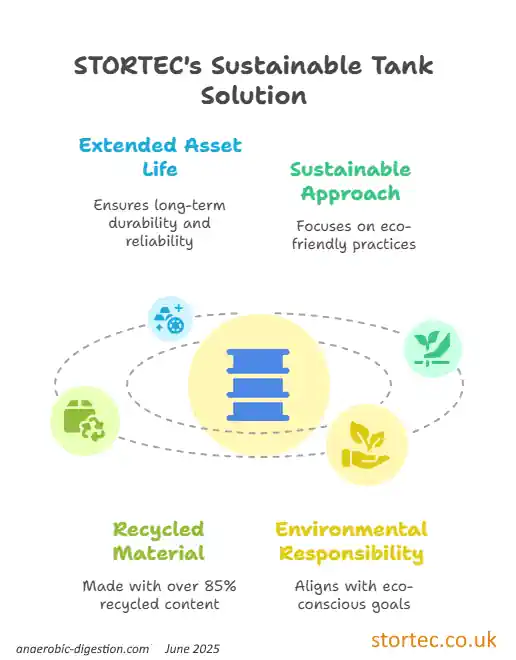 STORTEC's Sustainable Tank Solution

Extended Asset Life

Ensures long-term durability and reliability

Sustainable Approach

Focuses on eco-friendly practices

Recycled Material

Made with over 85% recycled content

Environmental Responsibility

Aligns with eco-conscious goals

anaerobic-digestion.com June 2025

stortec.co.uk